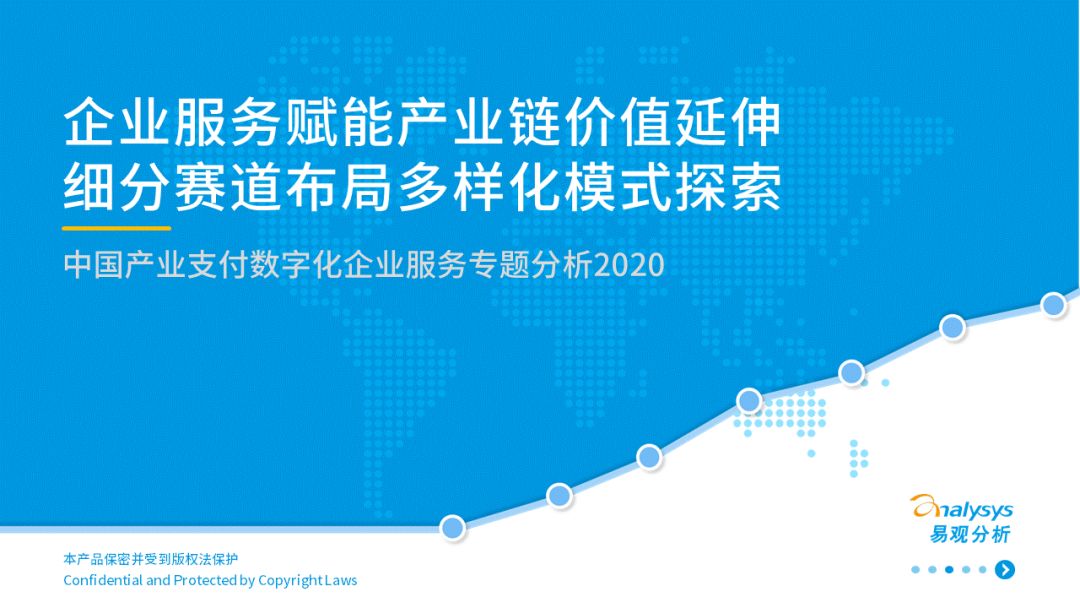 企业服务赋能产业链价值延伸
细分赛道布局多样化模式探索

中国产业支付数字化企业服务专题分析2020

analysys
易观分析

本产品保密并受到版权法保护
Confidential and Protected by Copyright Laws